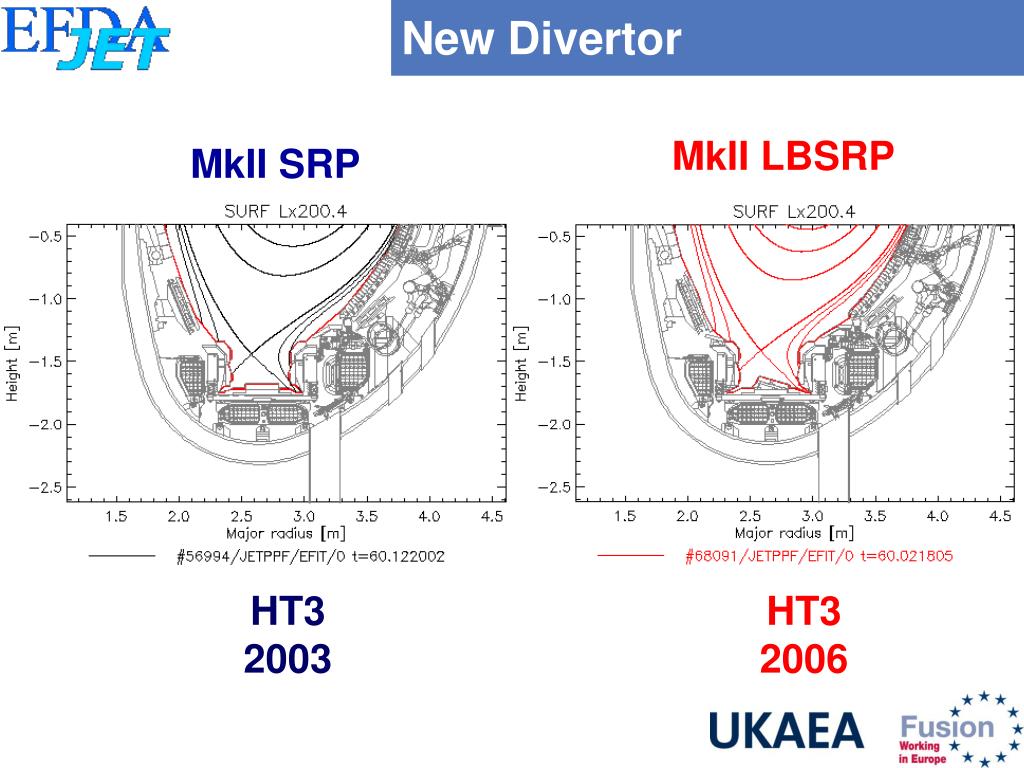 EFDA JET

New Divertor

MkII SRP

SURF Lx200.4

−0.5
−1.0
−1.5
−2.0
−2.5
Height [m]

1.5 2.0 2.5 3.0 3.5 4.0 4.5
Major radius [m]

#56994/JETPPF/EFIT/0 t=60.122002

HT3
2003

MkII LBSRP

SURF Lx200.4

−0.5
−1.0
−1.5
−2.0
−2.5
Height [m]

1.5 2.0 2.5 3.0 3.5 4.0 4.5
Major radius [m]

#68091/JETPPF/EFIT/0 t=60.021805

HT3
2006

UKAEA

Fusion
Working in Europe